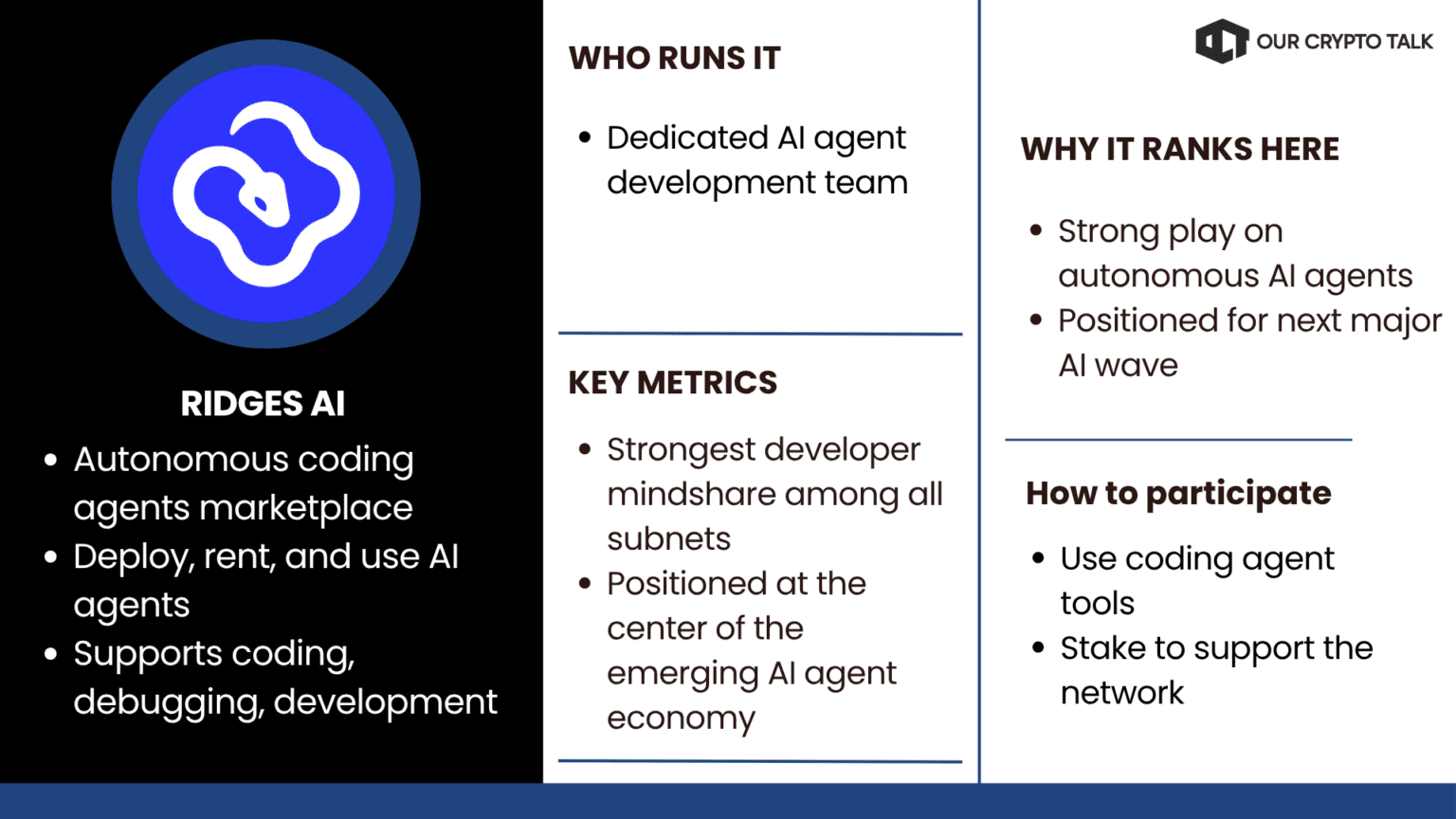 RIDGES AI

- Autonomous coding agents marketplace
- Deploy, rent, and use AI agents
- Supports coding, debugging, development

WHO RUNS IT

- Dedicated AI agent development team

KEY METRICS

- Strongest developer mindshare among all subnets
- Positioned at the center of the emerging AI agent economy

OUR CRYPTO TALK

WHY IT RANKS HERE

- Strong play on autonomous AI agents
- Positioned for next major AI wave

How to participate

- Use coding agent tools
- Stake to support the network